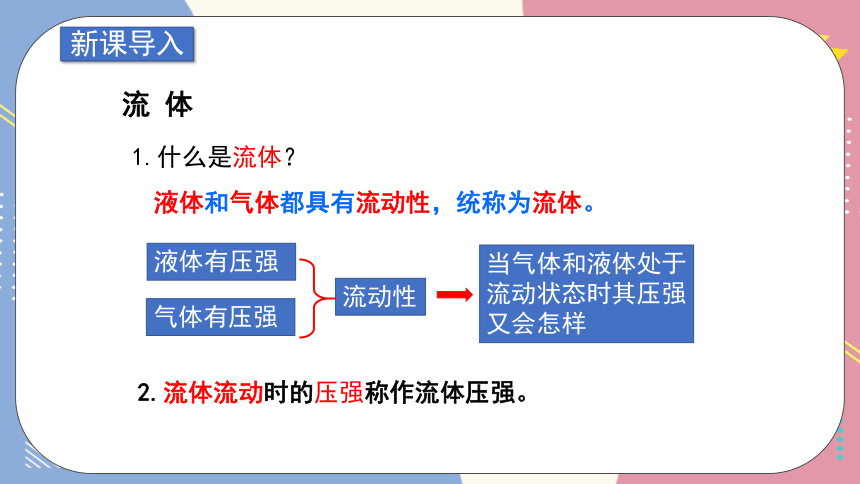 新课导入

流 体

1. 什么是流体？

液体和气体都具有流动性，统称为流体。

液体有压强

气体有压强

流动性

当气体和液体处于流动状态时其压强又会怎样

2. 流体流动时的压强称作流体压强。